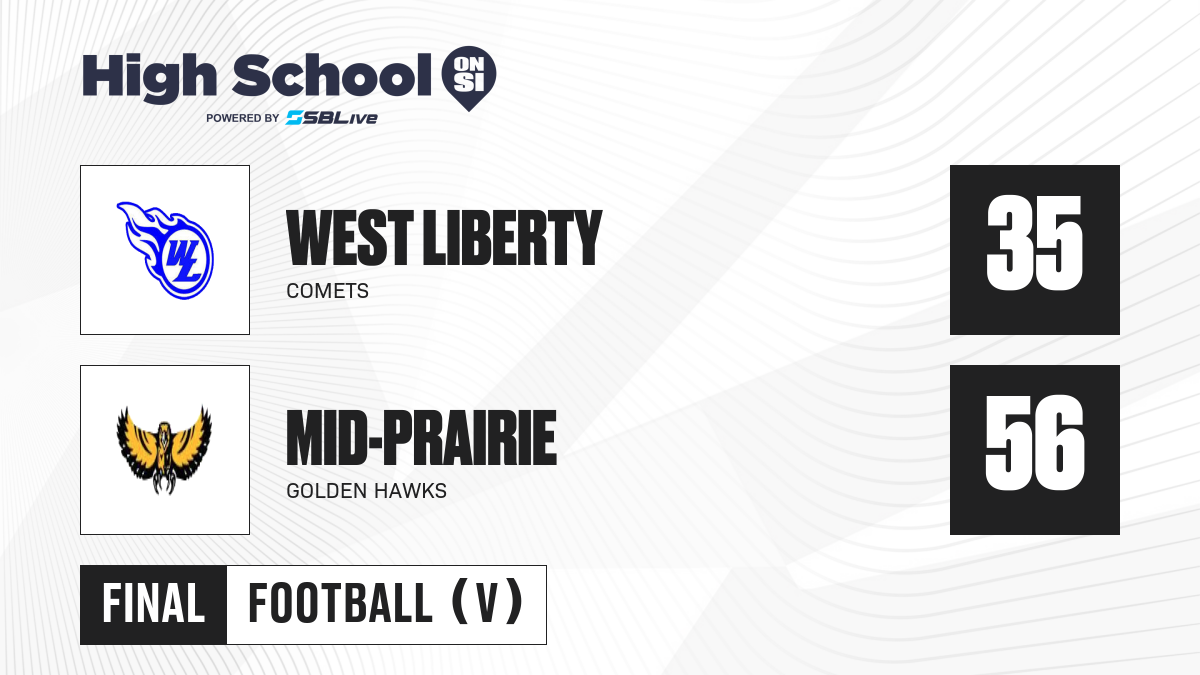 High School ON SI
POWERED BY SBLive

WL

WEST LIBERTY
COMETS

35

MID-PRAIRIE
GOLDEN HAWKS

56

FINAL
FOOTBALL (V)